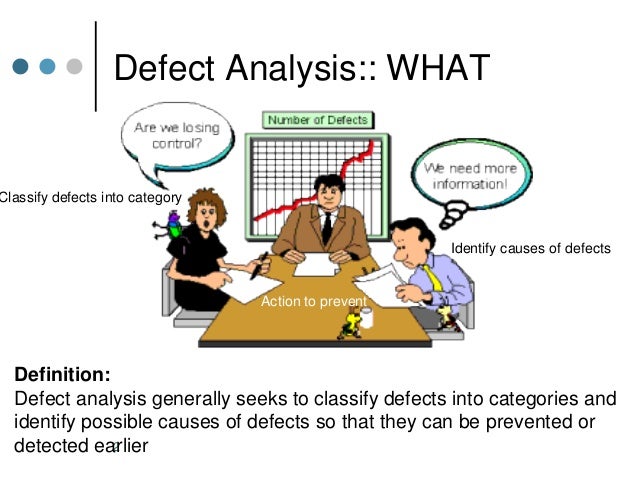 Defect Analysis:: WHAT

Are we losing control?

Number of Defects

We need more information!

Classify defects into category

Identify causes of defects

Action to prevent

**Definition:**
Defect analysis generally seeks to classify defects into categories and identify possible causes of defects so that they can be prevented or detected earlier